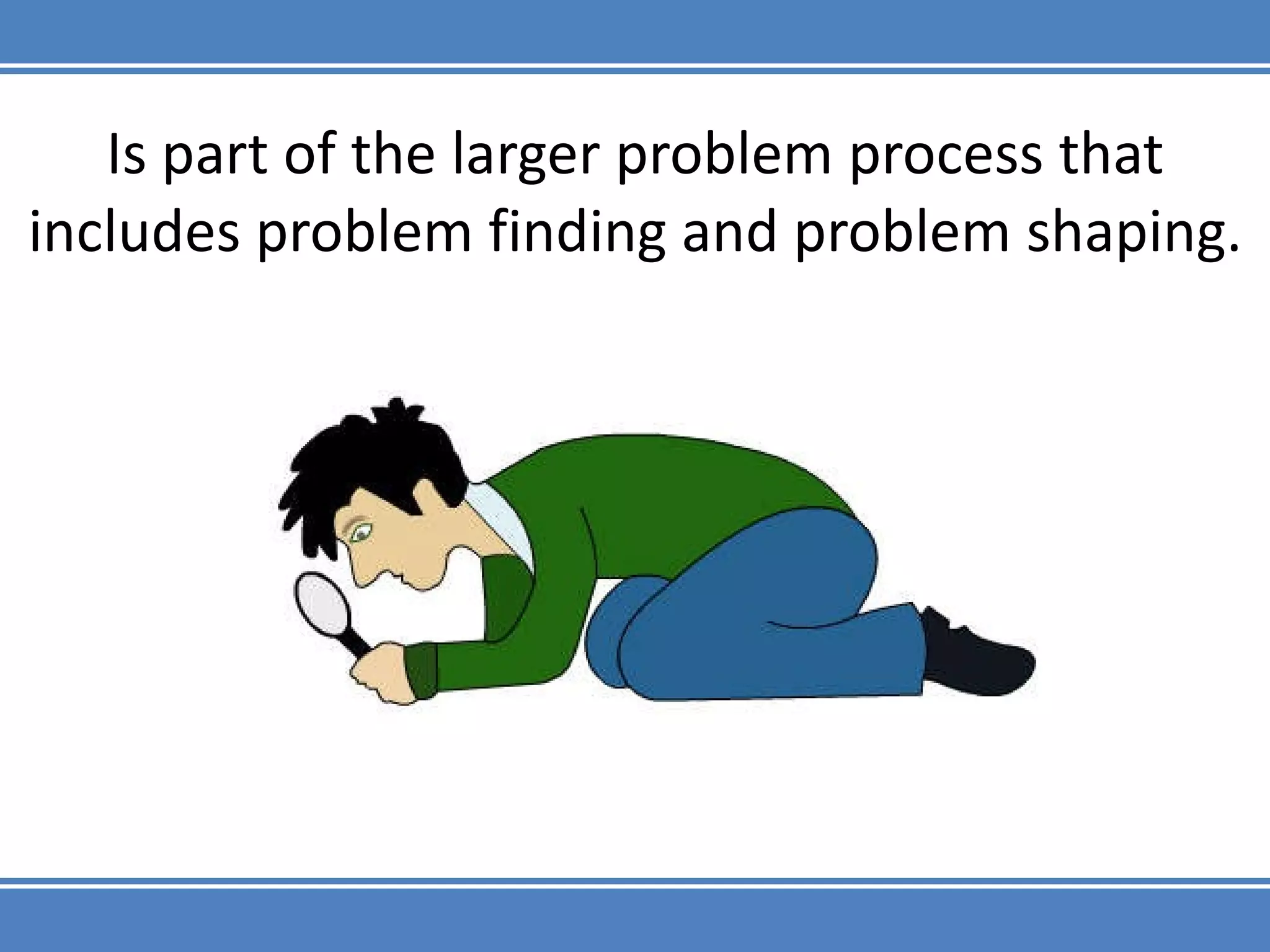 Is part of the larger problem process that includes problem finding and problem shaping.